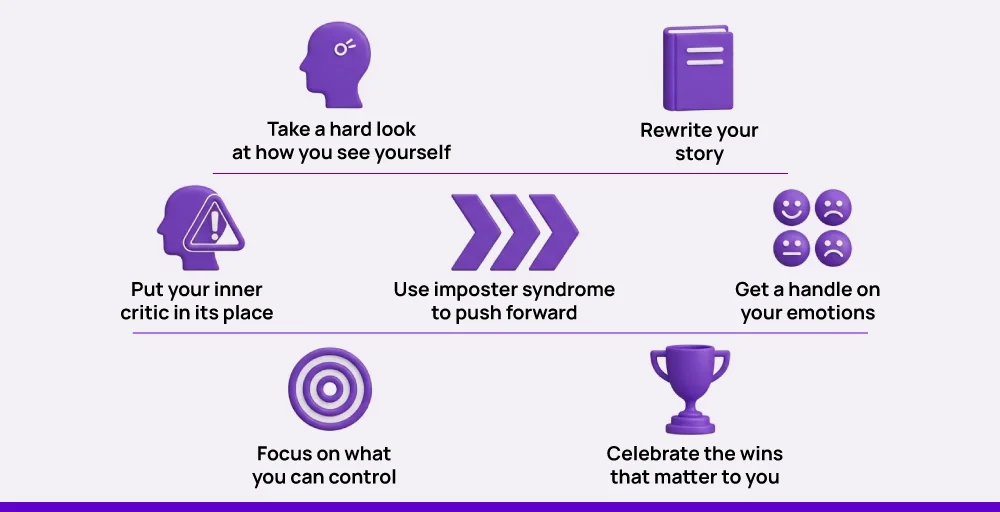 Take a hard look at how you see yourself

Rewrite your story

Put your inner critic in its place

Use imposter syndrome to push forward

Get a handle on your emotions

Focus on what you can control

Celebrate the wins that matter to you